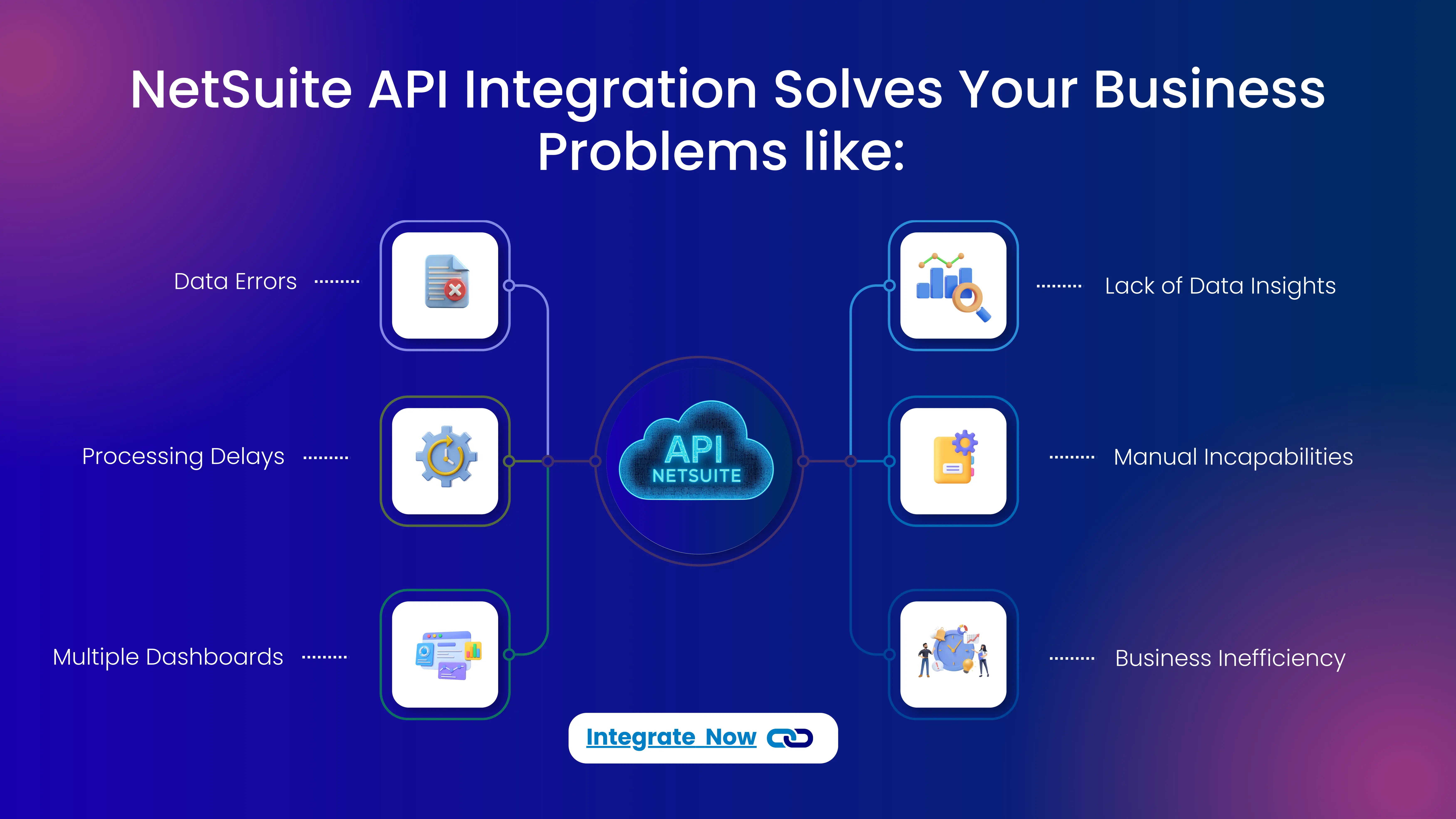 NetSuite API Integration Solves Your Business Problems like:

Data Errors

Processing Delays

Multiple Dashboards

API
NETSUITE

Lack of Data Insights

Manual Incapabilities

Business Inefficiency

Integrate Now